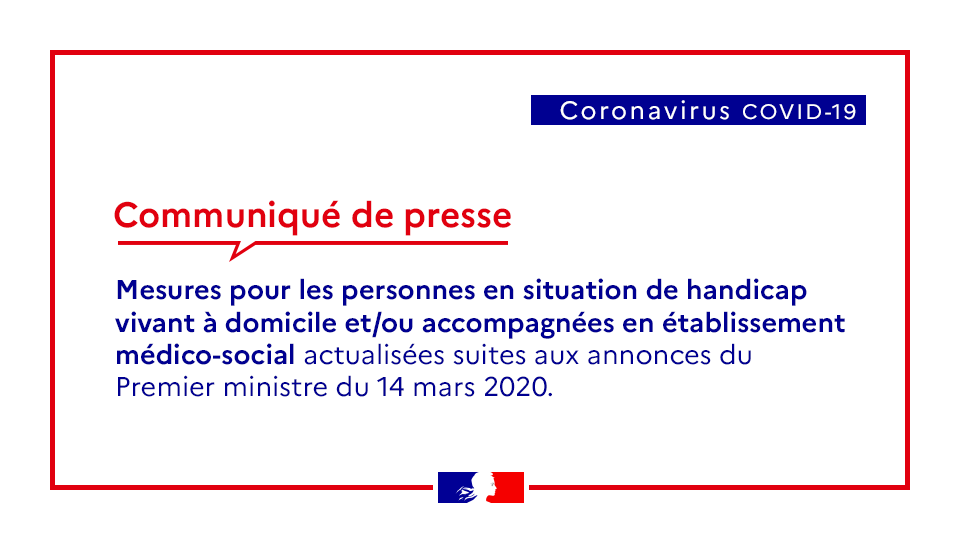 Coronavirus COVID-19

Communiqué de presse

Mesures pour les personnes en situation de handicap vivant à domicile et/ou accompagnées en établissement médico-social actualisées suites aux annonces du Premier ministre du 14 mars 2020.